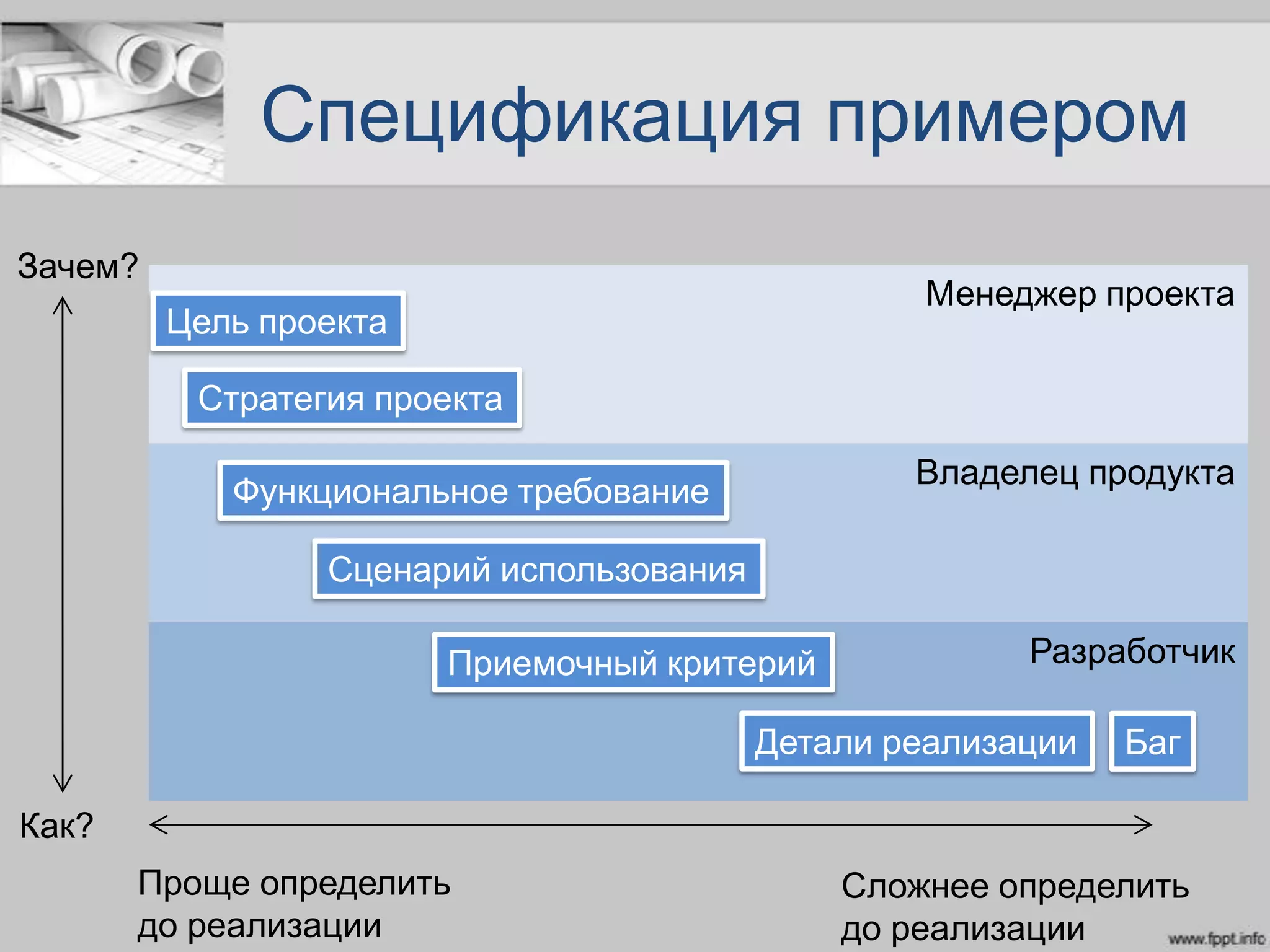 Спецификация примером

Зачем?

Менеджер проекта

Цель проекта

Стратегия проекта

Владелец продукта

Функциональное требование

Сценарий использования

Разработчик

Приемочный критерий

Детали реализации

Баг

Как?

Проще определить до реализации

Сложнее определить до реализации

www.fppt.info